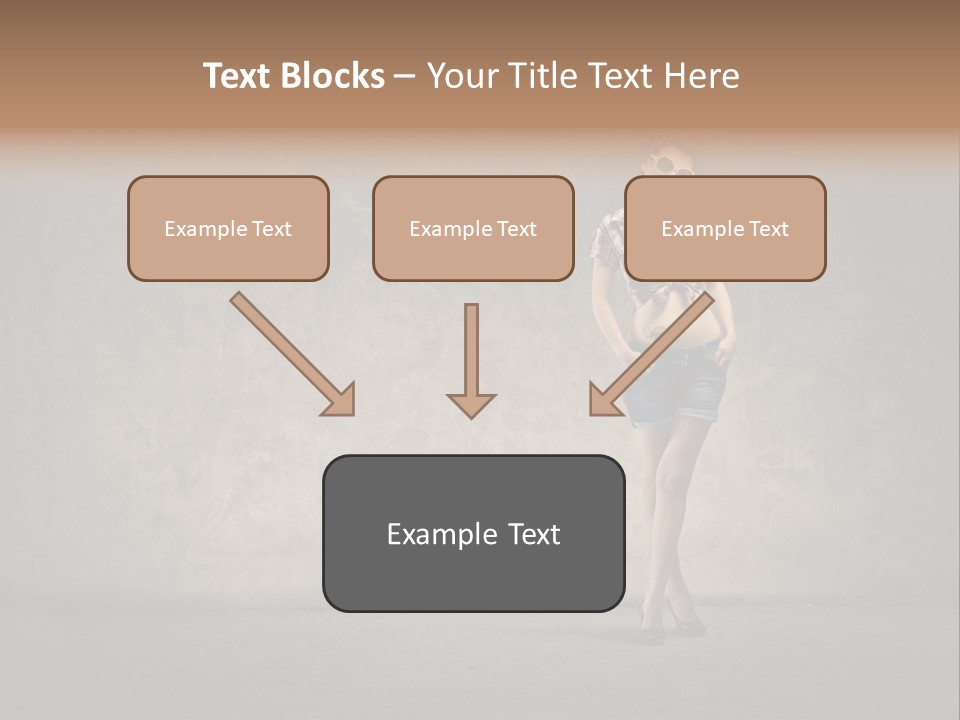 Text Blocks – Your Title Text Here

Example Text

Example Text

Example Text

Example Text